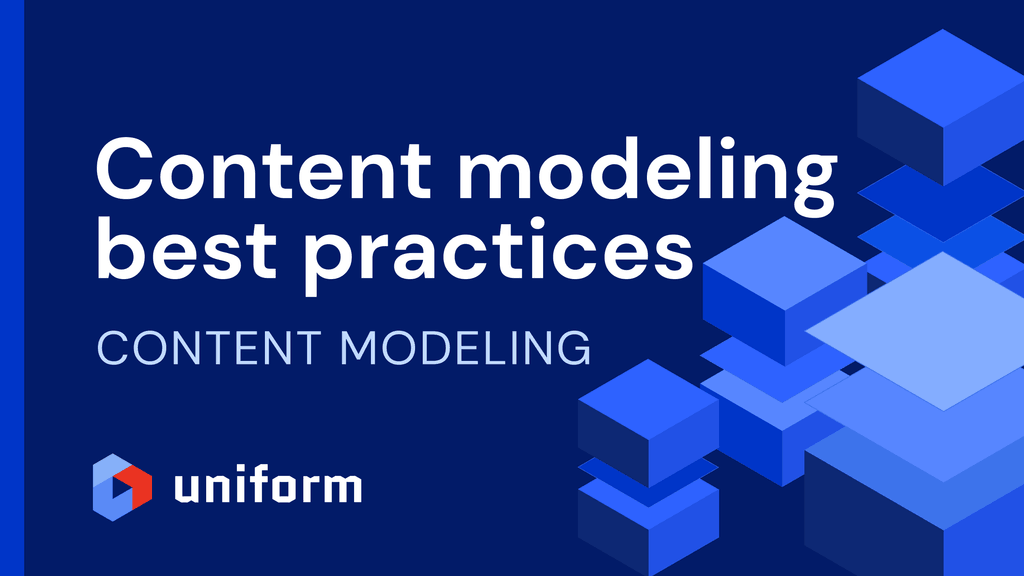 Content modeling best practices

CONTENT MODELING

uniform